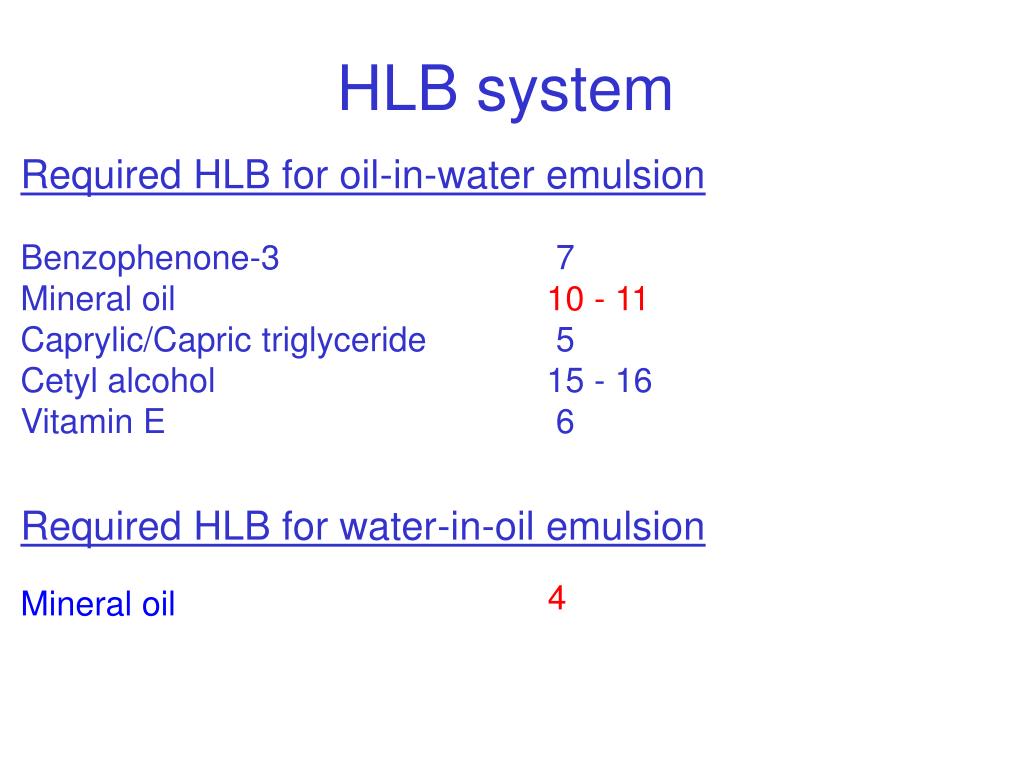 HLB system

Required HLB for oil-in-water emulsion

| | |
|---|---|
| Benzophenone-3 | 7 |
| Mineral oil | 10 - 11 |
| Caprylic/Capric triglyceride | 5 |
| Cetyl alcohol | 15 - 16 |
| Vitamin E | 6 |

Required HLB for water-in-oil emulsion

| | |
|---|---|
| Mineral oil | 4 |